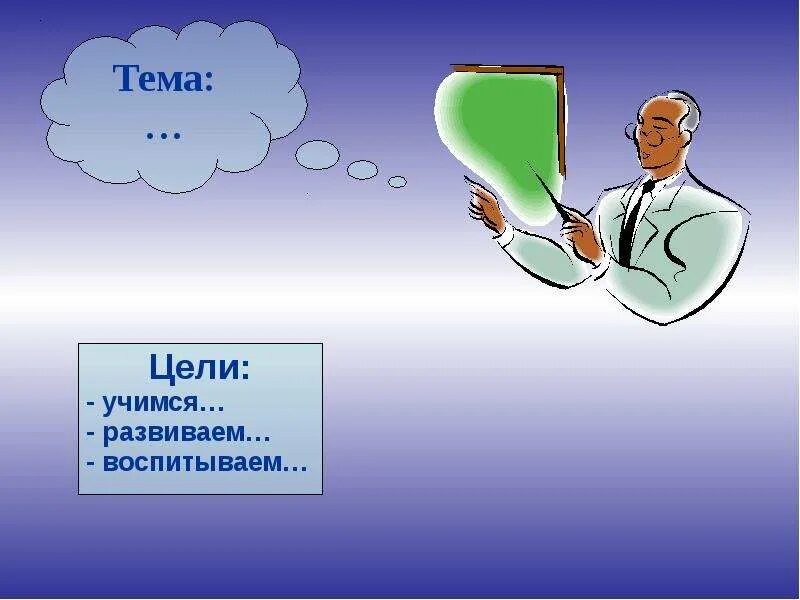 Тема:
…

Цели:
- учимся…
- развиваем…
- воспитываем…